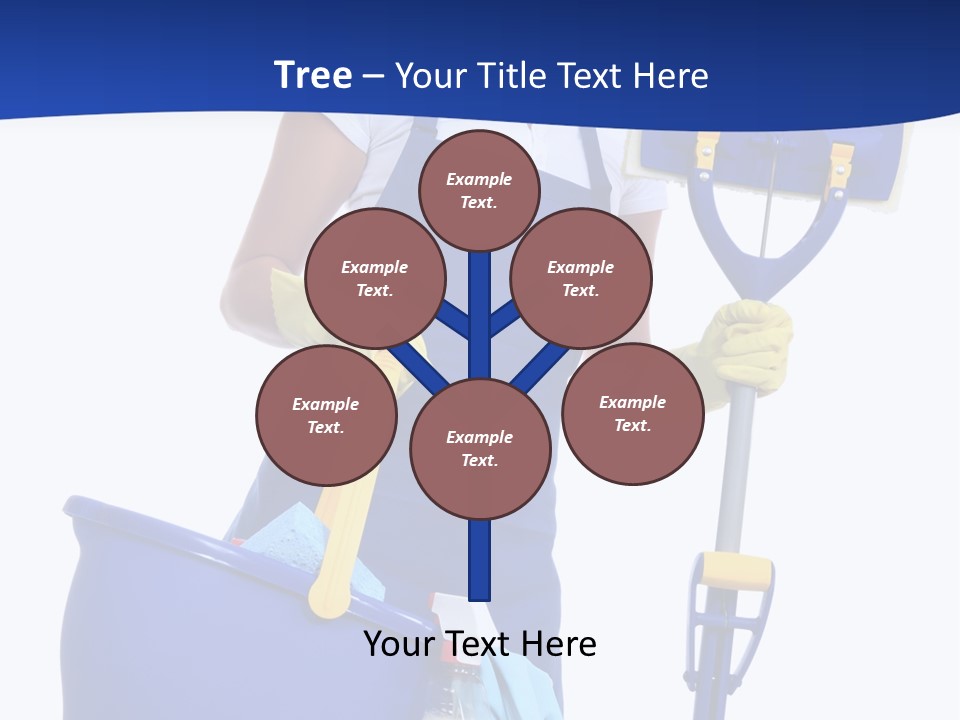 Tree – Your Title Text Here

Example Text.

Example Text.

Example Text.

Example Text.

Example Text.

Example Text.

Your Text Here